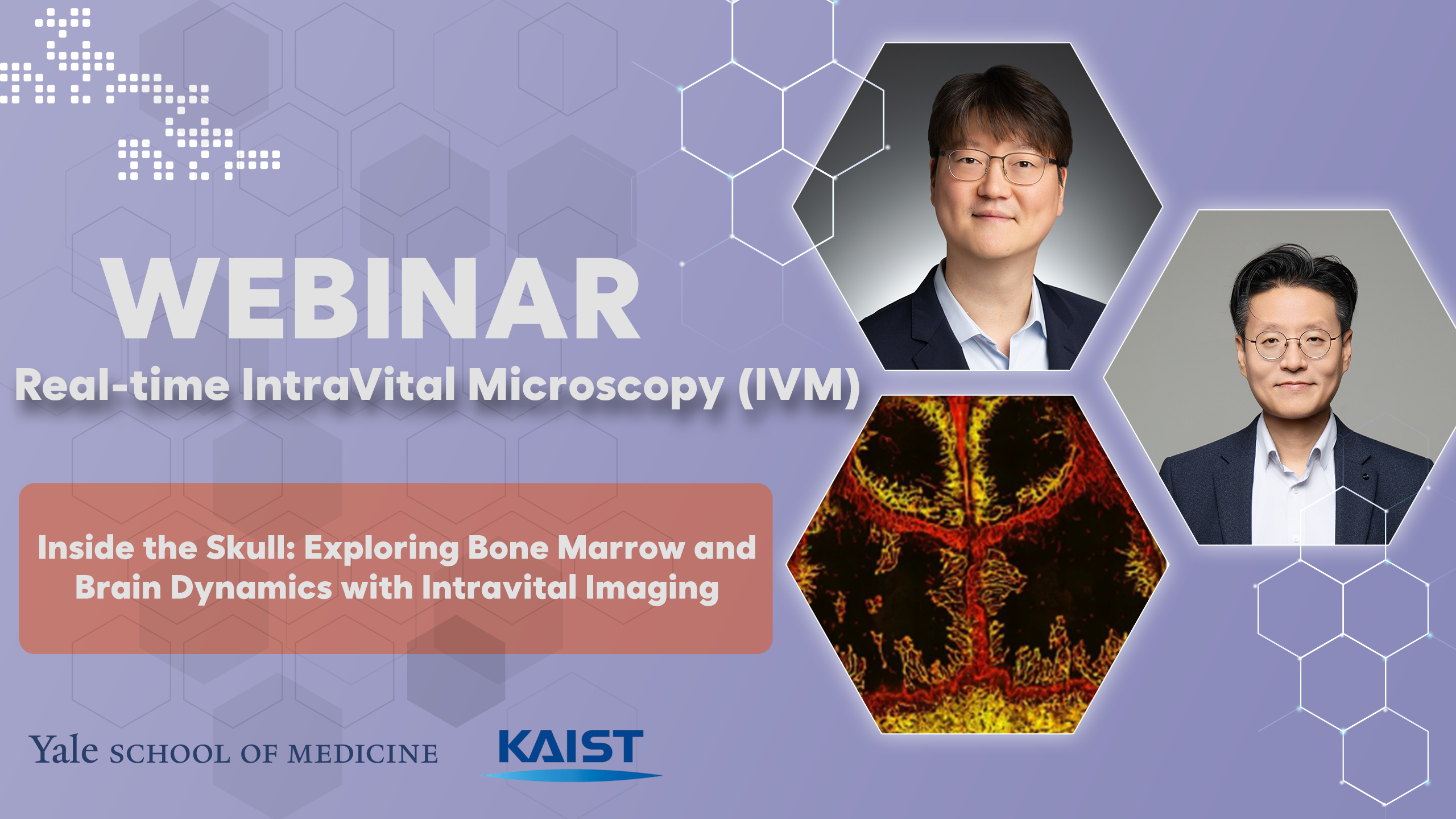 WEBINAR
Real-time IntraVital Microscopy (IVM)

Inside the Skull: Exploring Bone Marrow and Brain Dynamics with Intravital Imaging

Yale SCHOOL OF MEDICINE
KAIST